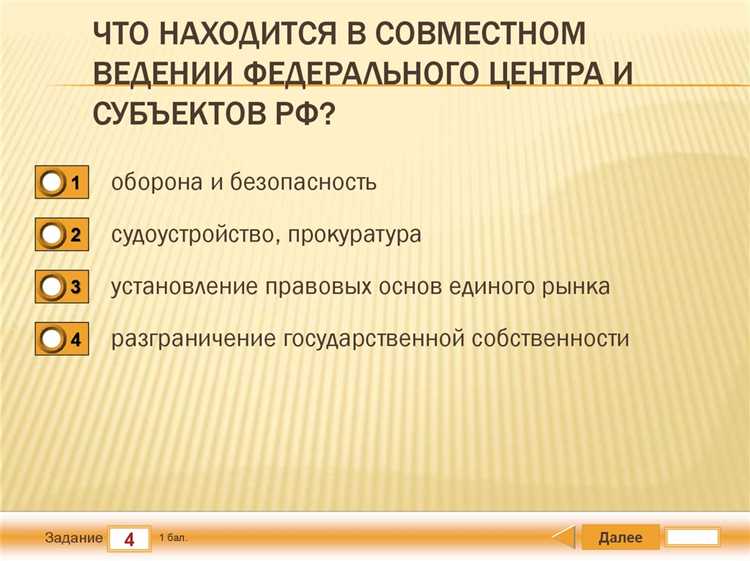 ЧТО НАХОДИТСЯ В СОВМЕСТНОМ ВЕДЕНИИ ФЕДЕРАЛЬНОГО ЦЕНТРА И СУБЪЕКТОВ РФ?

1 оборона и безопасность

2 судоустройство, прокуратура

3 установление правовых основ единого рынка

4 разграничение государственной собственности

Задание 4 1 бал.

Далее